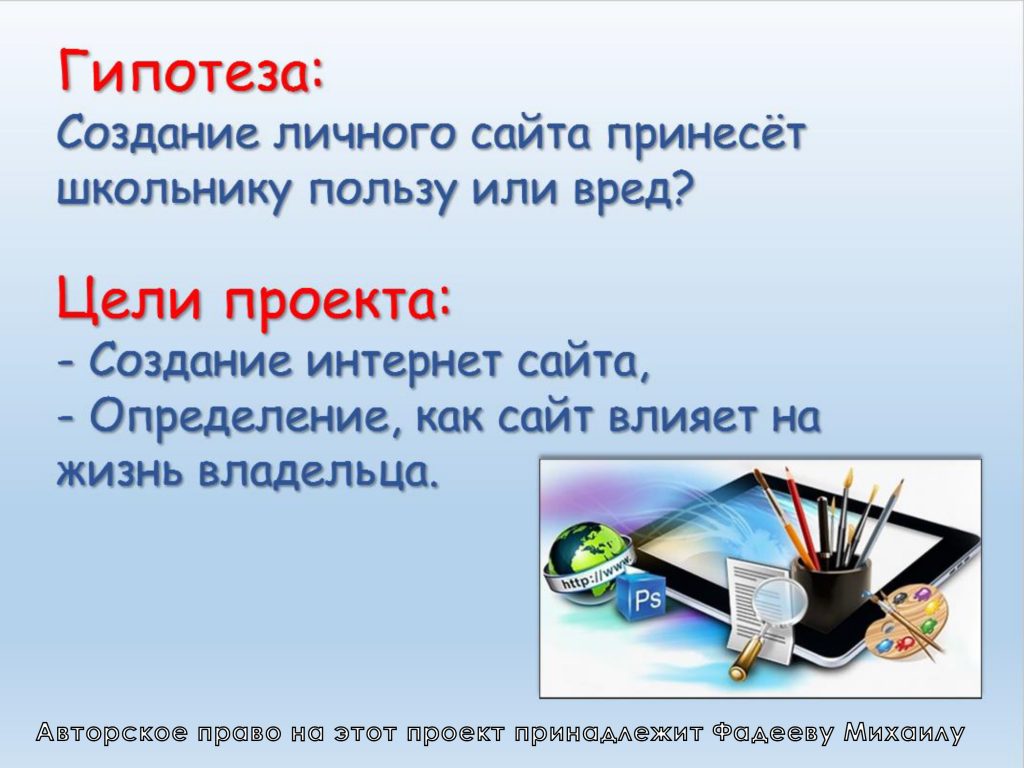 Гипотеза:
Создание личного сайта принесёт школьнику пользу или вред?

Цели проекта:
- Создание интернет сайта,
- Определение, как сайт влияет на жизнь владельца.

http://www.

Ps

Авторское право на этот проект принадлежит Фадееву Михаилу